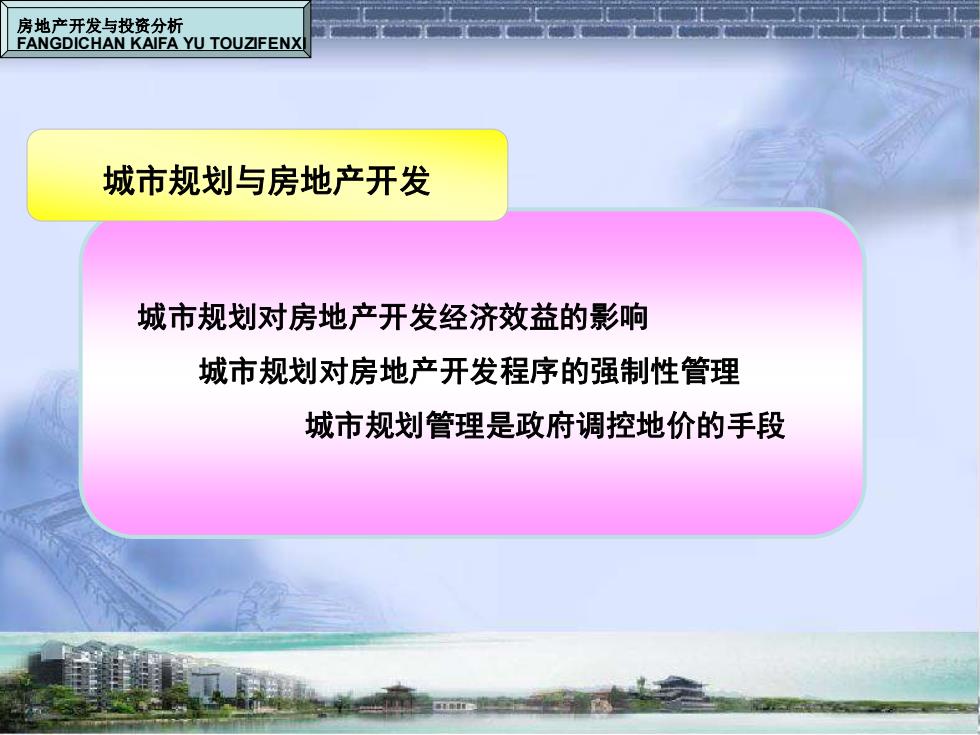 房地产开发与投资分析
FANGDICHAN KAIFA YU TOUZIFENXI

城市规划与房地产开发

城市规划对房地产开发经济效益的影响

城市规划对房地产开发程序的强制性管理

城市规划管理是政府调控地价的手段